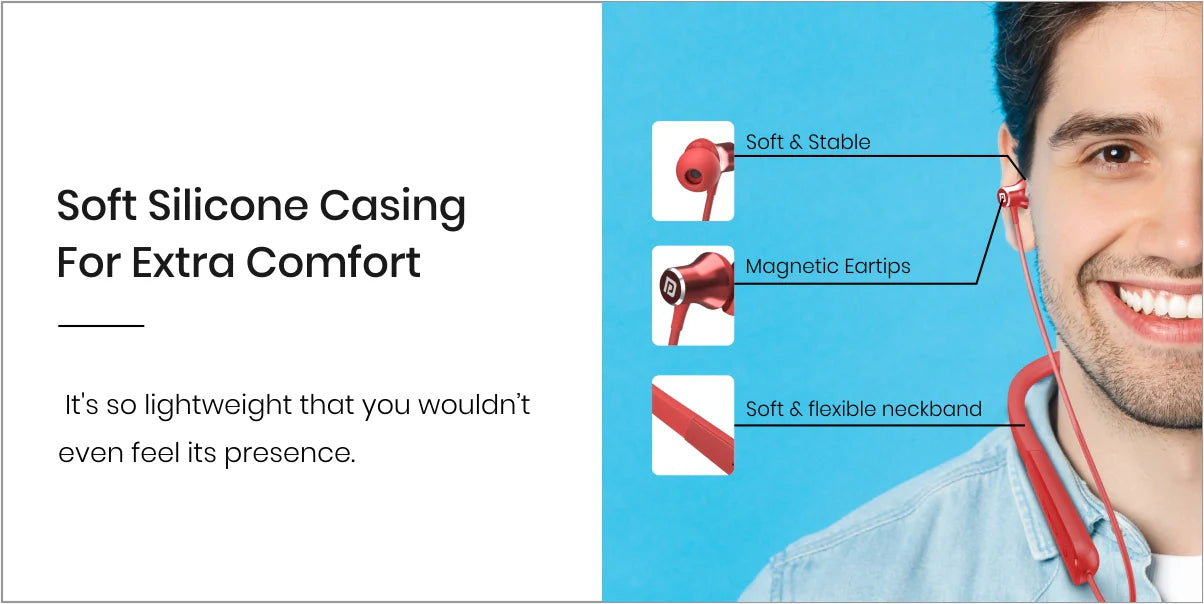 Soft Silicone Casing For Extra Comfort

It's so lightweight that you wouldn't even feel its presence.

Soft & Stable

Magnetic Eartips

Soft & flexible neckband